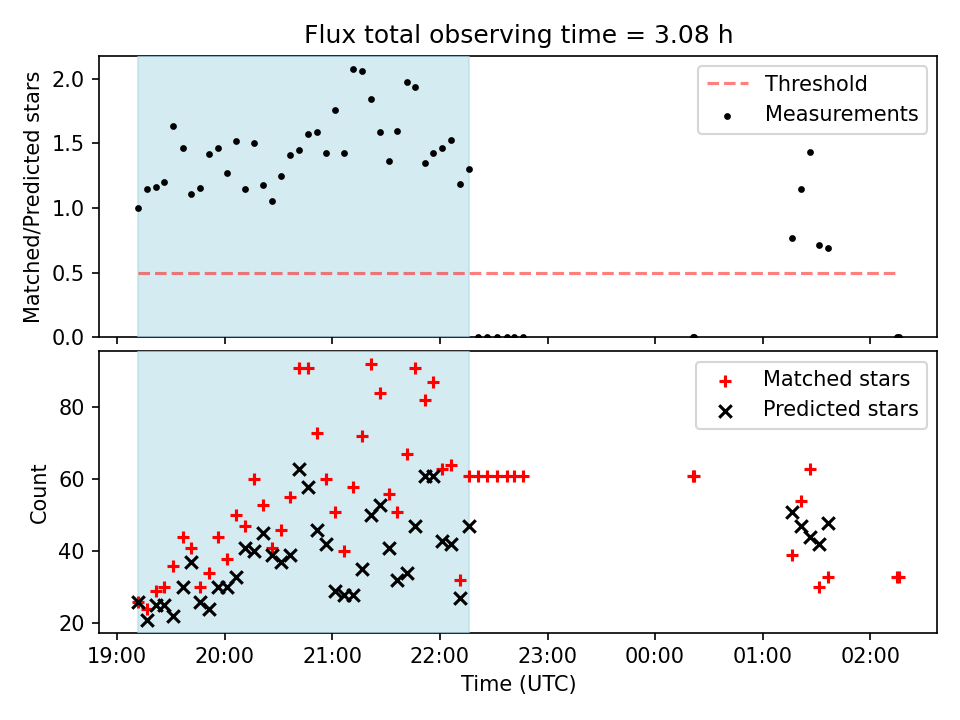 Flux total observing time = 3.08 h

Matched/Predicted stars

2.0
1.5
1.0
0.5
0.0

Threshold
Measurements

Count

80
60
40
20

Matched stars
Predicted stars

19:00 20:00 21:00 22:00 23:00 00:00 01:00 02:00

Time (UTC)